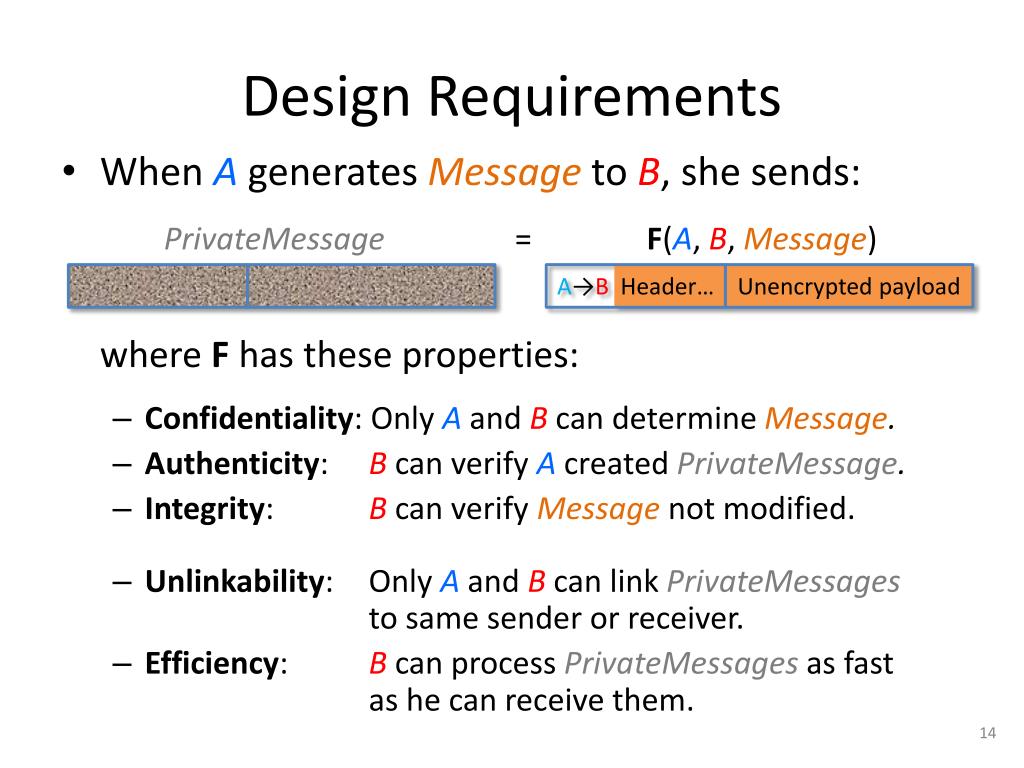 Design Requirements

• When A generates Message to B, she sends:

PrivateMessage = F(A, B, Message)

A→B Header… Unencrypted payload

where F has these properties:

– Confidentiality: Only A and B can determine Message.
– Authenticity: B can verify A created PrivateMessage.
– Integrity: B can verify Message not modified.

– Unlinkability: Only A and B can link PrivateMessages to same sender or receiver.
– Efficiency: B can process PrivateMessages as fast as he can receive them.

14